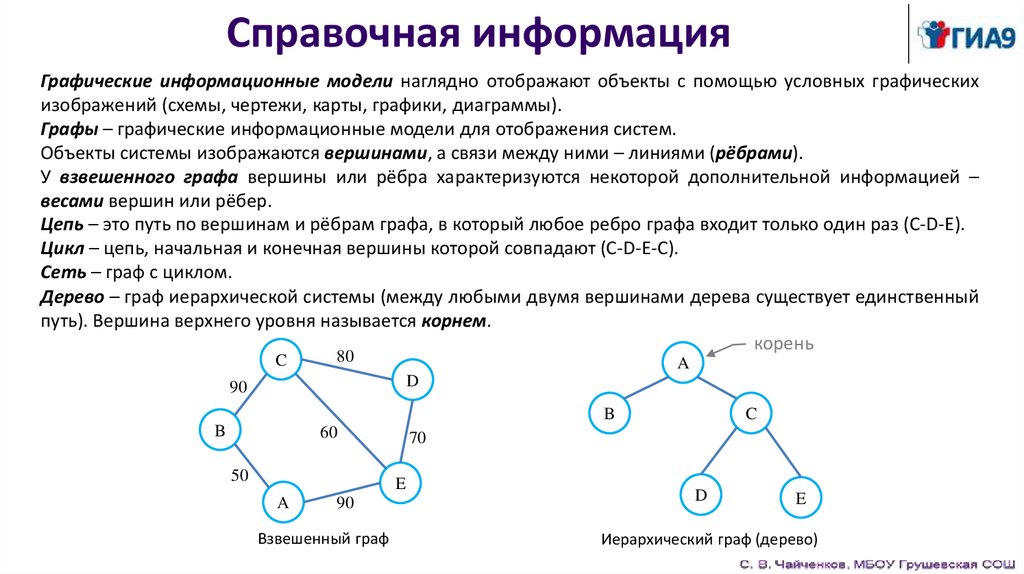 Справочная информация

ГИА9

Графические информационные модели наглядно отображают объекты с помощью условных графических изображений (схемы, чертежи, карты, графики, диаграммы).
Графы – графические информационные модели для отображения систем.
Объекты системы изображаются вершинами, а связи между ними – линиями (рёбрами).
У взвешенного графа вершины или рёбра характеризуются некоторой дополнительной информацией – весами вершин или рёбер.
Цепь – это путь по вершинам и рёбрам графа, в который любое ребро графа входит только один раз (C-D-E).
Цикл – цепь, начальная и конечная вершины которой совпадают (C-D-E-C).
Сеть – граф с циклом.
Дерево – граф иерархической системы (между любыми двумя вершинами дерева существует единственный путь). Вершина верхнего уровня называется корнем.

C
80
D
90
B
60
70
50
E
A
90
Взвешенный граф

корень
A
B
C
D
E
Иерархический граф (дерево)

С. В. Чайченков, МБОУ Грушевская СОШ